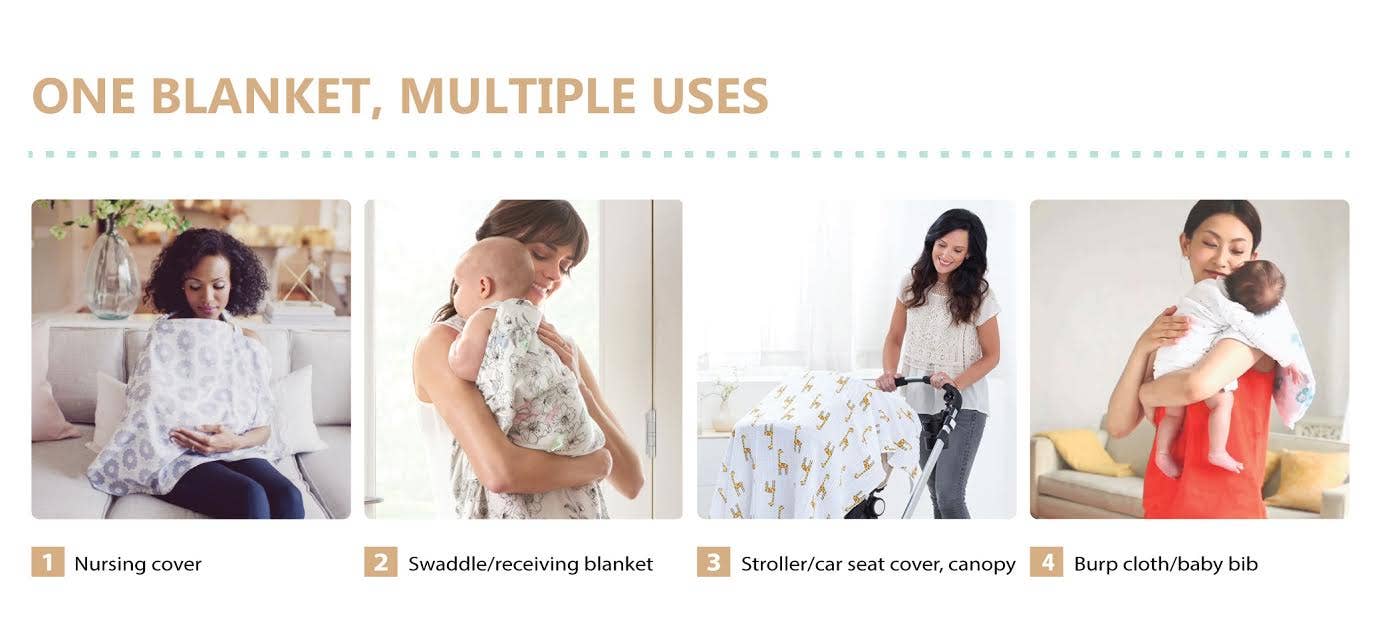 ONE BLANKET, MULTIPLE USES

1 Nursing cover

2 Swaddle/receiving blanket

3 Stroller/car seat cover, canopy

4 Burp cloth/baby bib